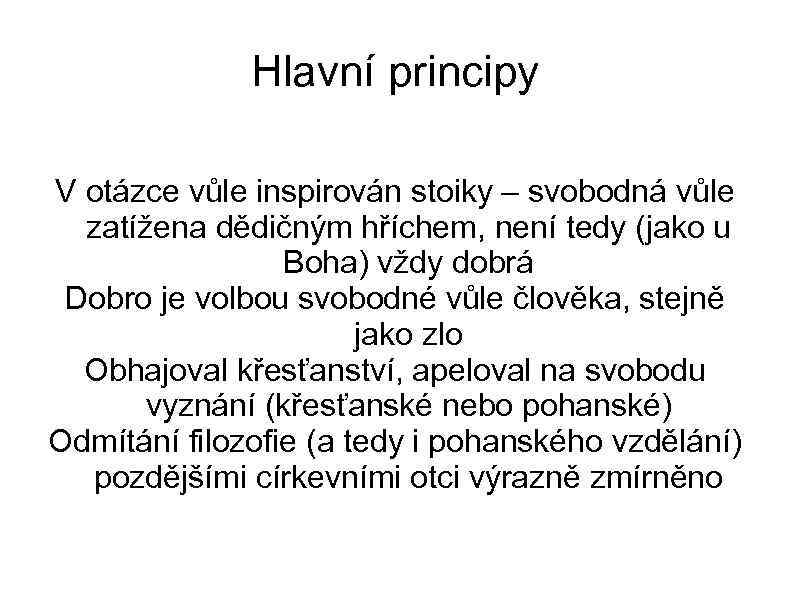 Hlavní principy

V otázce vůle inspirován stoiky – svobodná vůle zatížena dědičným hříchem, není tedy (jako u Boha) vždy dobrá

Dobro je volbou svobodné vůle člověka, stejně jako zlo

Obhajoval křesťanství, apeloval na svobodu vyznání (křesťanské nebo pohanské)

Odmítání filozofie (a tedy i pohanského vzdělání) pozdějšími církevními otci výrazně zmírněno